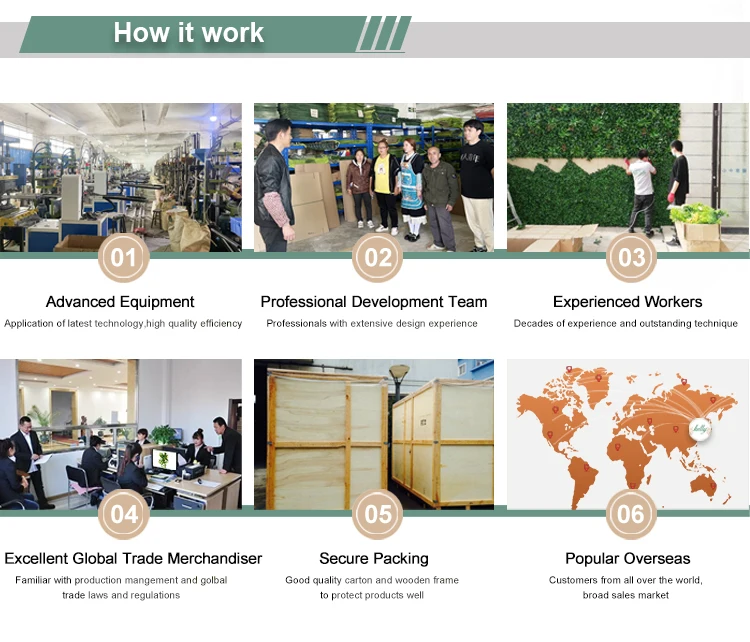 How it work

01

Advanced Equipment

Application of latest technology,high quality efficiency

02

Professional Development Team

Professionals with extensive design experience

03

Experienced Workers

Decades of experience and outstanding technique

04

Excellent Global Trade Merchandiser

Familiar with production mangement and golbal trade laws and regulations

05

Secure Packing

Good quality carton and wooden frame to protect products well

06

Popular Overseas

Customers from all over the world, broad sales market